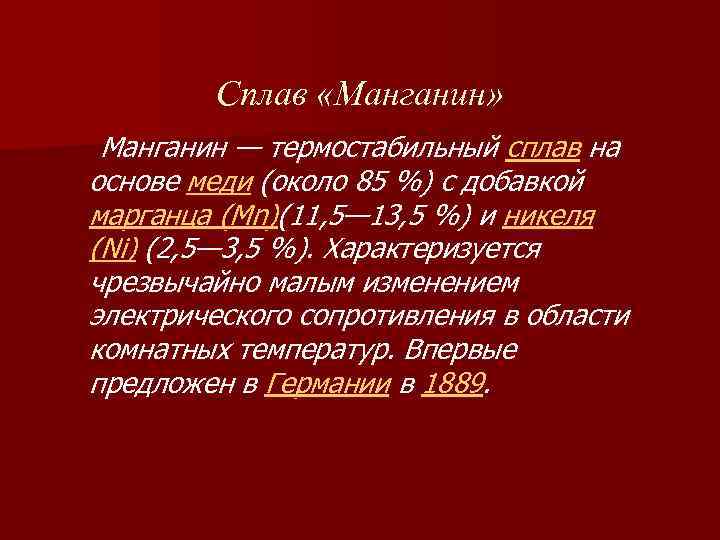 Сплав «Манганин»

Манганин — термостабильный сплав на основе меди (около 85 %) с добавкой марганца (Mn)(11,5—13,5 %) и никеля (Ni) (2,5—3,5 %). Характеризуется чрезвычайно малым изменением электрического сопротивления в области комнатных температур. Впервые предложен в Германии в 1889.